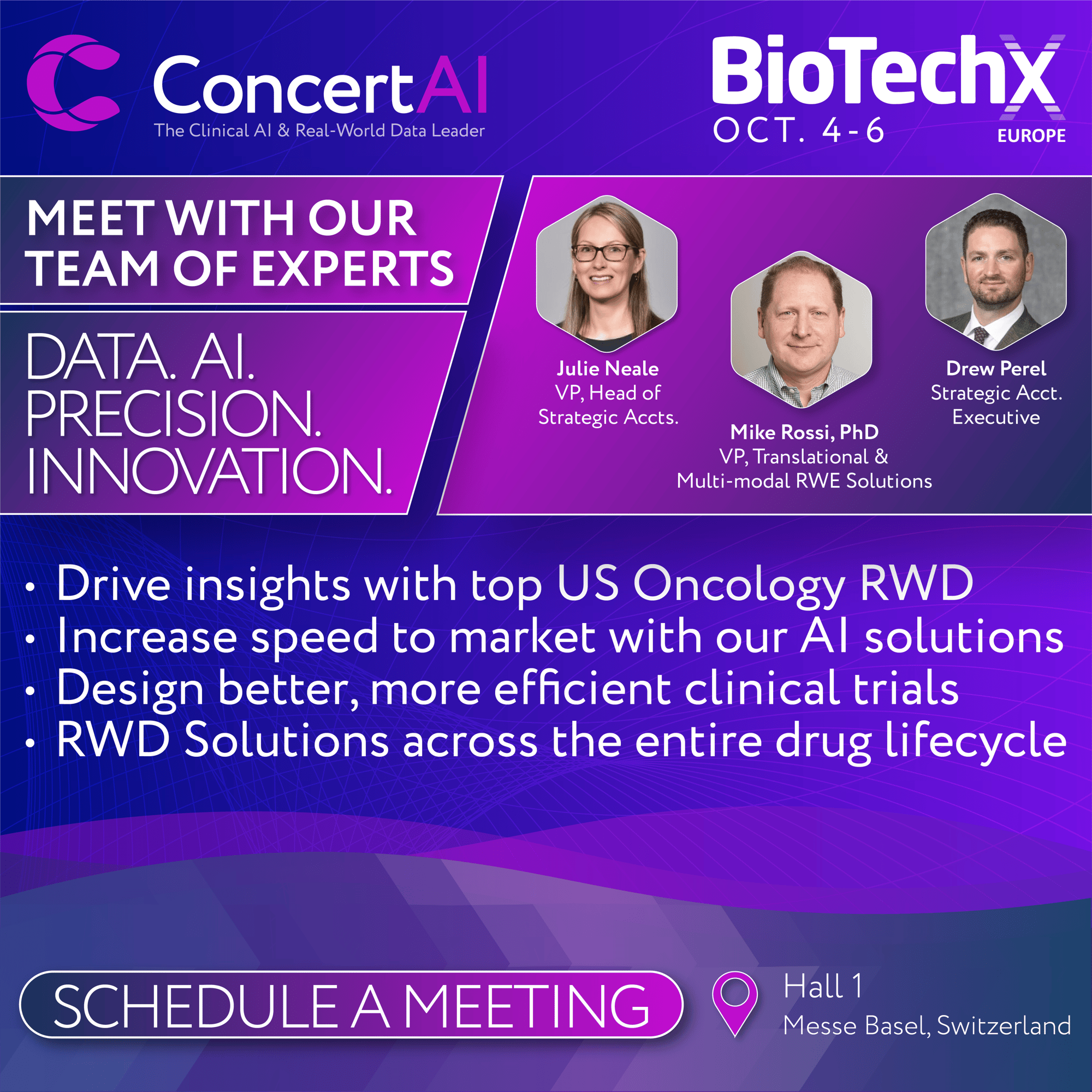 ConcertAI
The Clinical AI & Real-World Data Leader

BioTechX
OCT. 4-6
EUROPE

MEET WITH OUR TEAM OF EXPERTS

DATA. AI. PRECISION. INNOVATION.

Julie Neale
VP, Head of Strategic Accts.

Mike Rossi, PhD
VP, Translational & Multi-modal RWE Solutions

Drew Perel
Strategic Acct. Executive

• Drive insights with top US Oncology RWD
• Increase speed to market with our AI solutions
• Design better, more efficient clinical trials
• RWD Solutions across the entire drug lifecycle

SCHEDULE A MEETING

Hall 1
Messe Basel, Switzerland